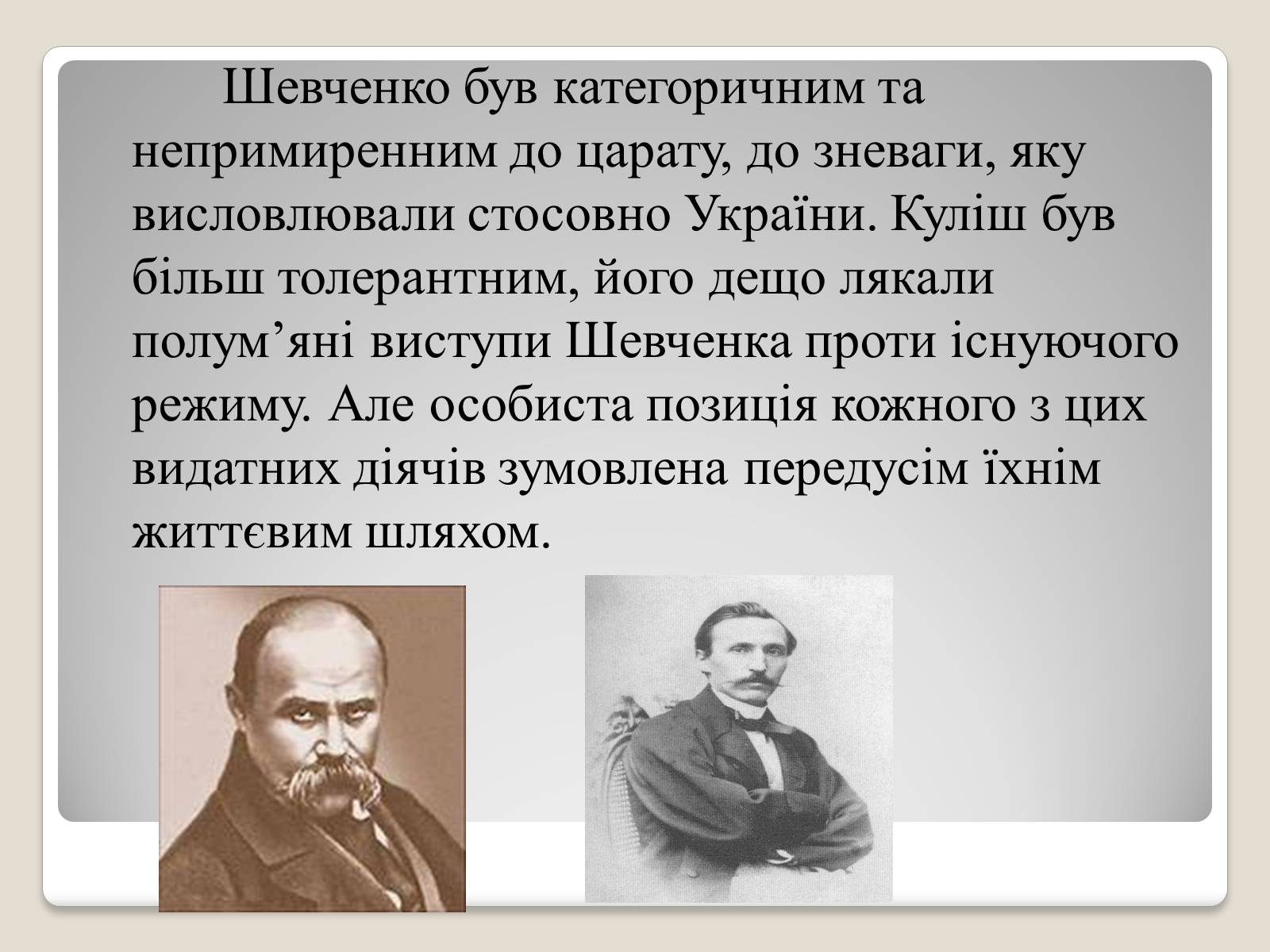 Шевченко був категоричним та непримиренним до царату, до зневаги, яку висловлювали стосовно України. Куліш був більш толерантним, його дещо лякали полум’яні виступи Шевченка проти існуючого режиму. Але особиста позиція кожного з цих видатних діячів зумовлена передусім їхнім життєвим шляхом.